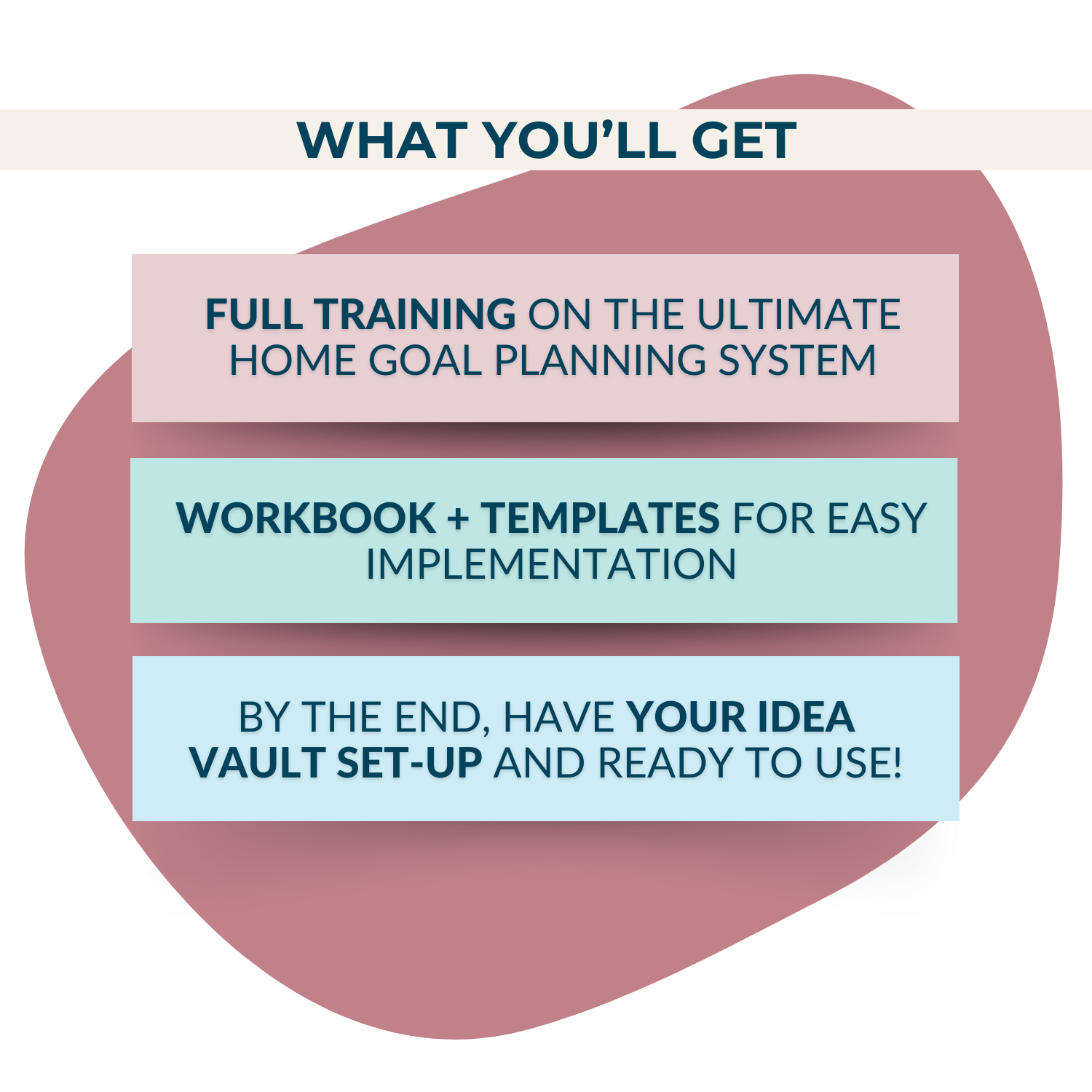 WHAT YOU’LL GET

FULL TRAINING ON THE ULTIMATE HOME GOAL PLANNING SYSTEM

WORKBOOK + TEMPLATES FOR EASY IMPLEMENTATION

BY THE END, HAVE YOUR IDEA VAULT SET-UP AND READY TO USE!